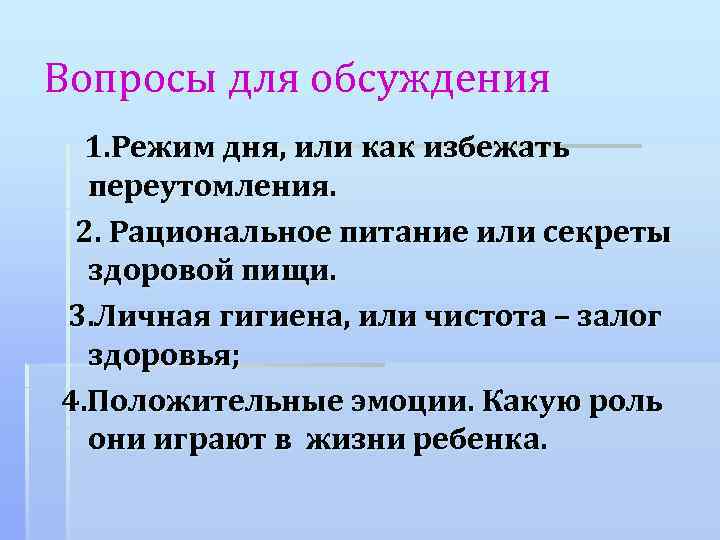 Вопросы для обсуждения

1.Режим дня, или как избежать переутомления.

2. Рациональное питание или секреты здоровой пищи.

3.Личная гигиена, или чистота – залог здоровья;

4.Положительные эмоции. Какую роль они играют в жизни ребенка.